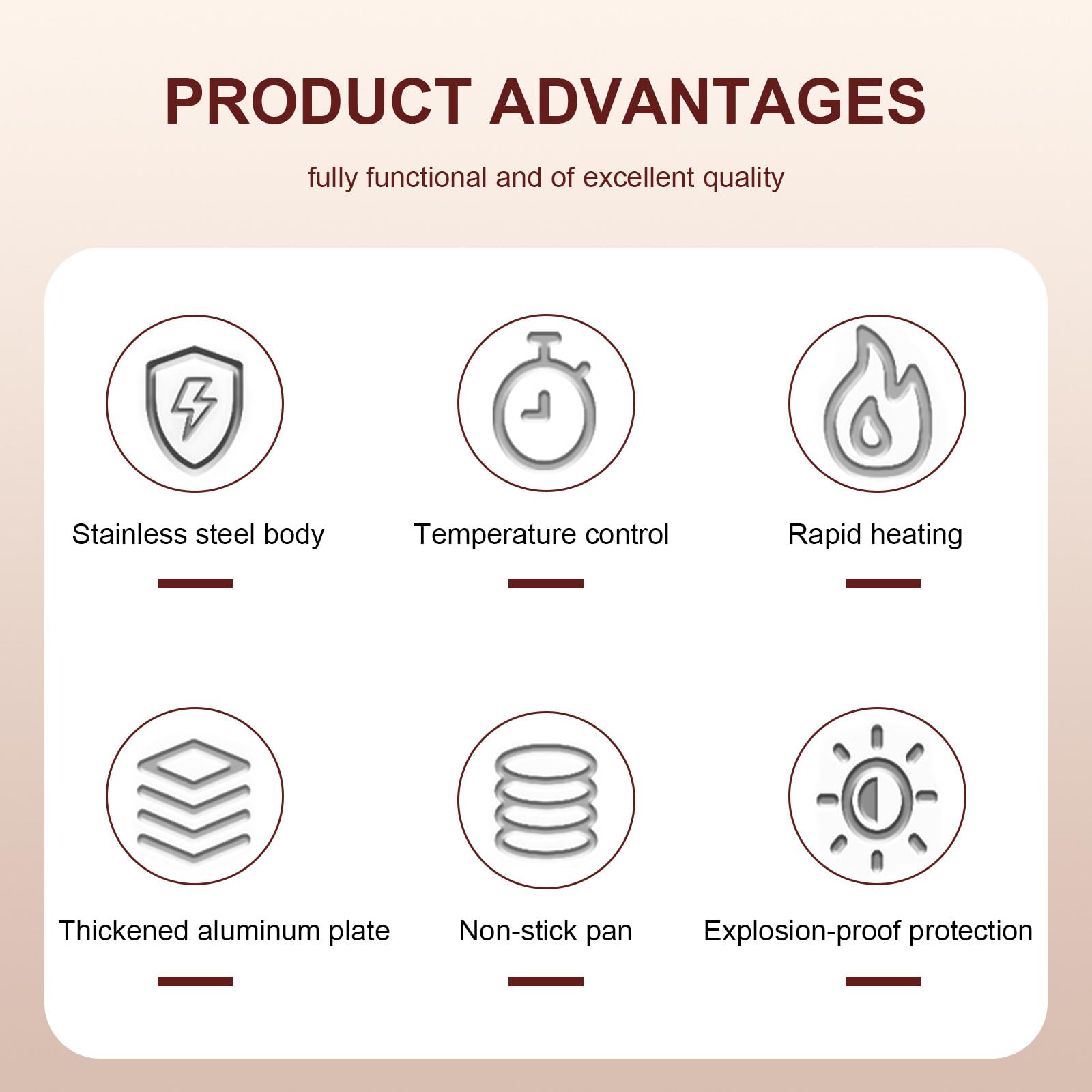 PRODUCT ADVANTAGES

fully functional and of excellent quality

Stainless steel body

Temperature control

Rapid heating

Thickened aluminum plate

Non-stick pan

Explosion-proof protection